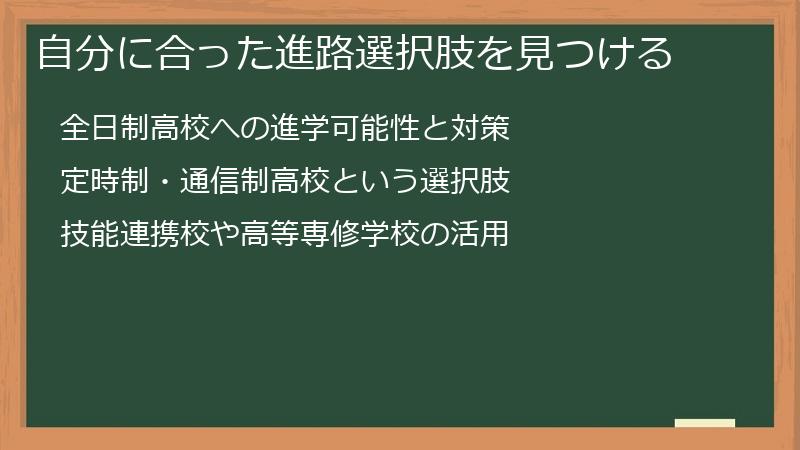 自分に合った進路選択肢を見つける

全日制高校への進学可能性と対策

定時制・通信制高校という選択肢

技能連携校や高等専修学校の活用